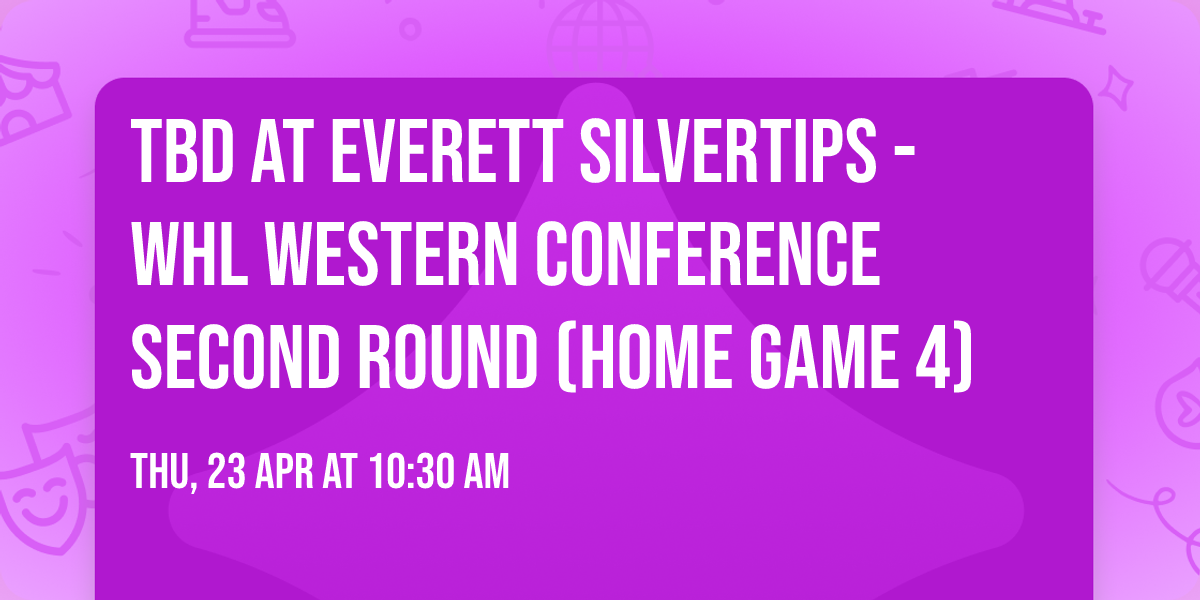 TBD AT EVERETT SILVERTIPS - WHL WESTERN CONFERENCE SECOND ROUND (HOME GAME 4)

THU, 23 APR AT 10:30 AM